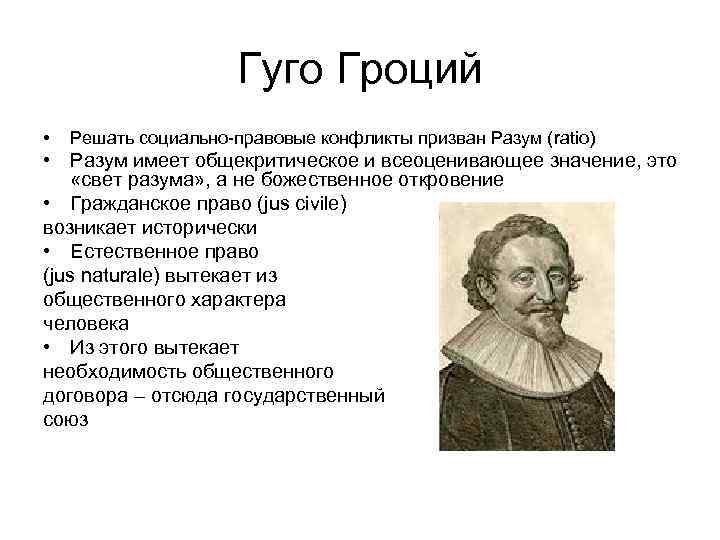 Гуго Гроций

• Решать социально-правовые конфликты призван Разум (ratio)
• Разум имеет общекритическое и всеоценивающее значение, это «свет разума», а не божественное откровение
• Гражданское право (jus civile) возникает исторически
• Естественное право (jus naturale) вытекает из общественного характера человека
• Из этого вытекает необходимость общественного договора – отсюда государственный союз